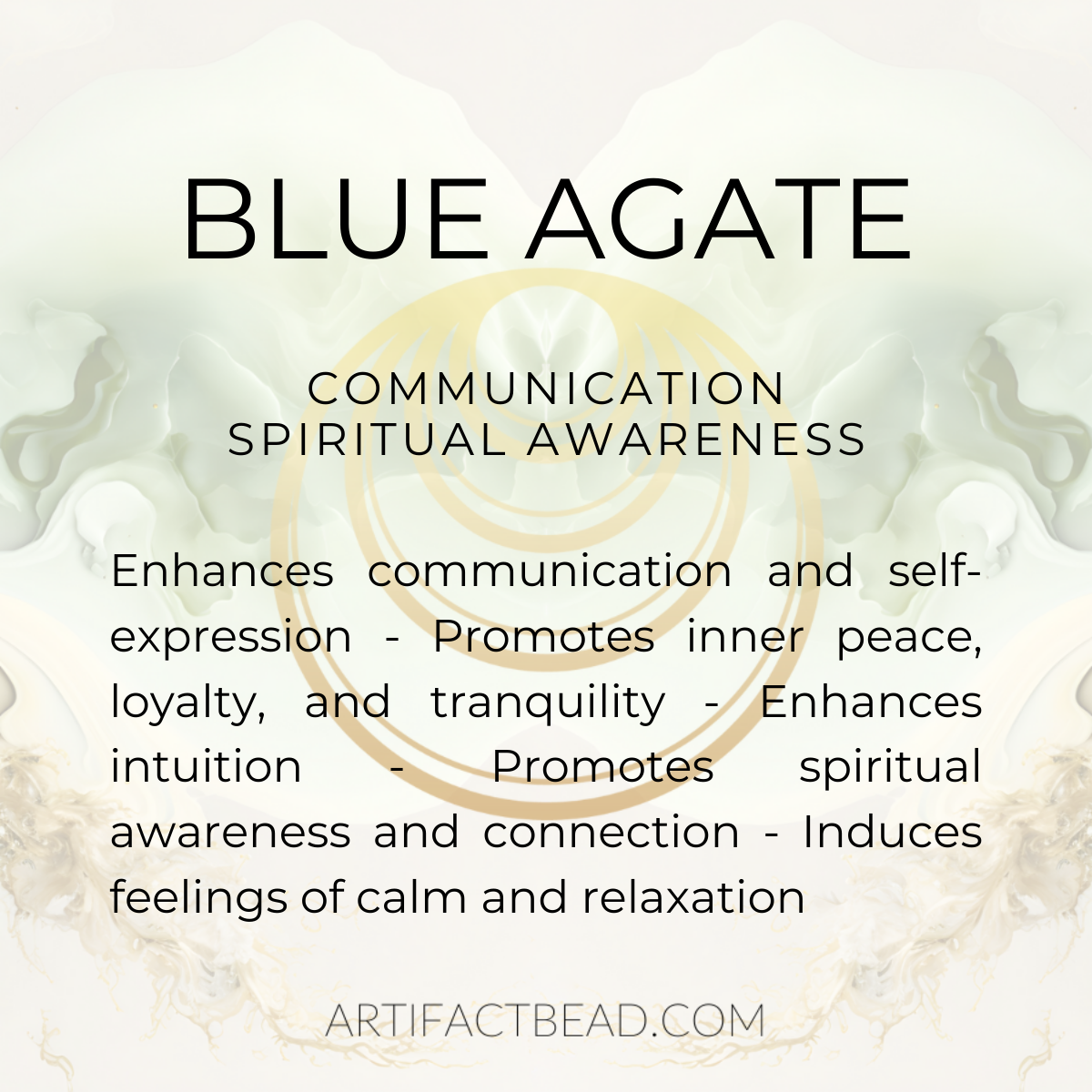 BLUE AGATE

COMMUNICATION
SPIRITUAL AWARENESS

Enhances communication and self-expression - Promotes inner peace, loyalty, and tranquility - Enhances intuition - Promotes spiritual awareness and connection - Induces feelings of calm and relaxation

ARTIFACTBEAD.COM